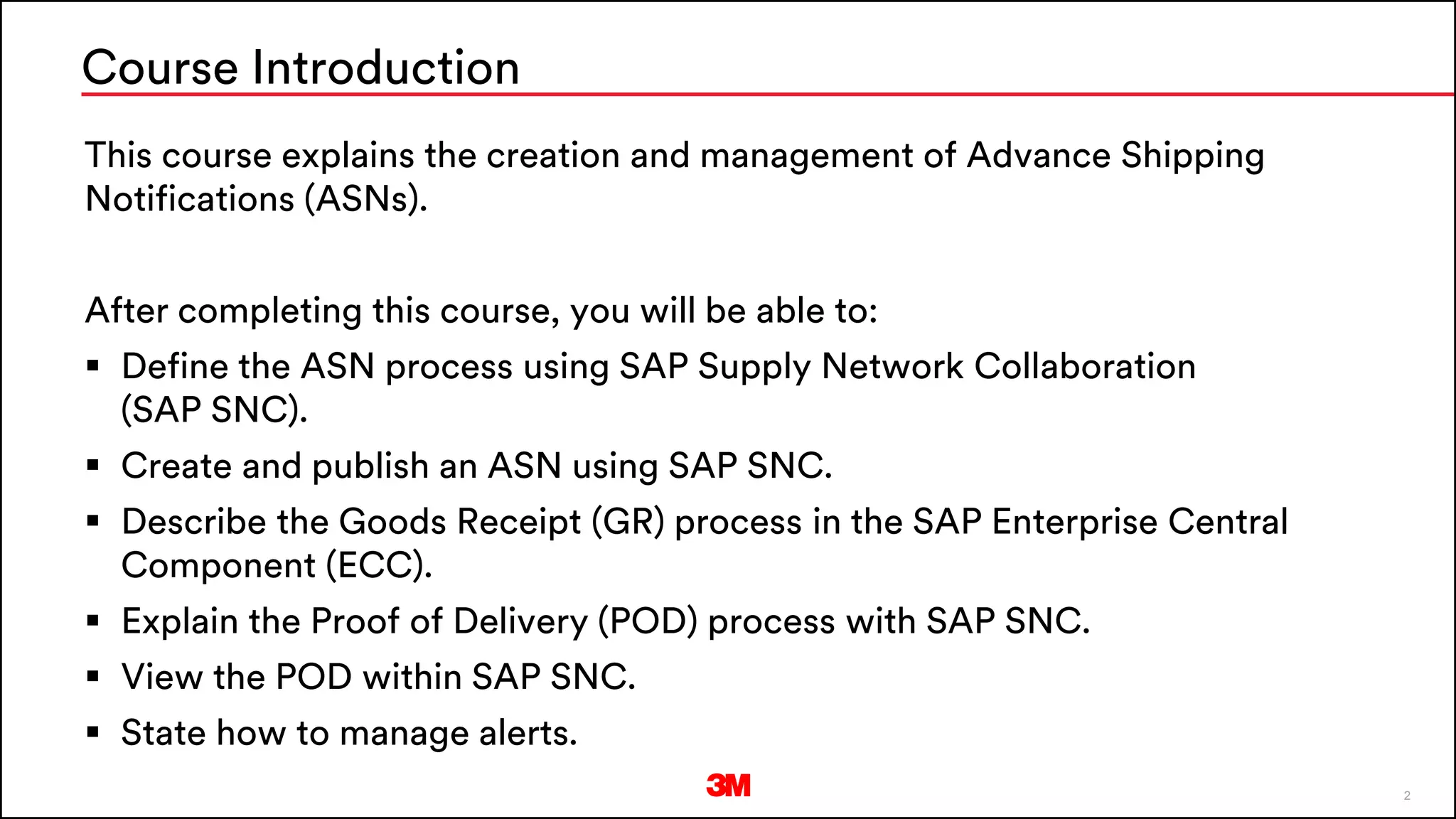 Course Introduction

This course explains the creation and management of Advance Shipping Notifications (ASNs).

After completing this course, you will be able to:

▪ Define the ASN process using SAP Supply Network Collaboration (SAP SNC).
▪ Create and publish an ASN using SAP SNC.
▪ Describe the Goods Receipt (GR) process in the SAP Enterprise Central Component (ECC).
▪ Explain the Proof of Delivery (POD) process with SAP SNC.
▪ View the POD within SAP SNC.
▪ State how to manage alerts.

3M

2